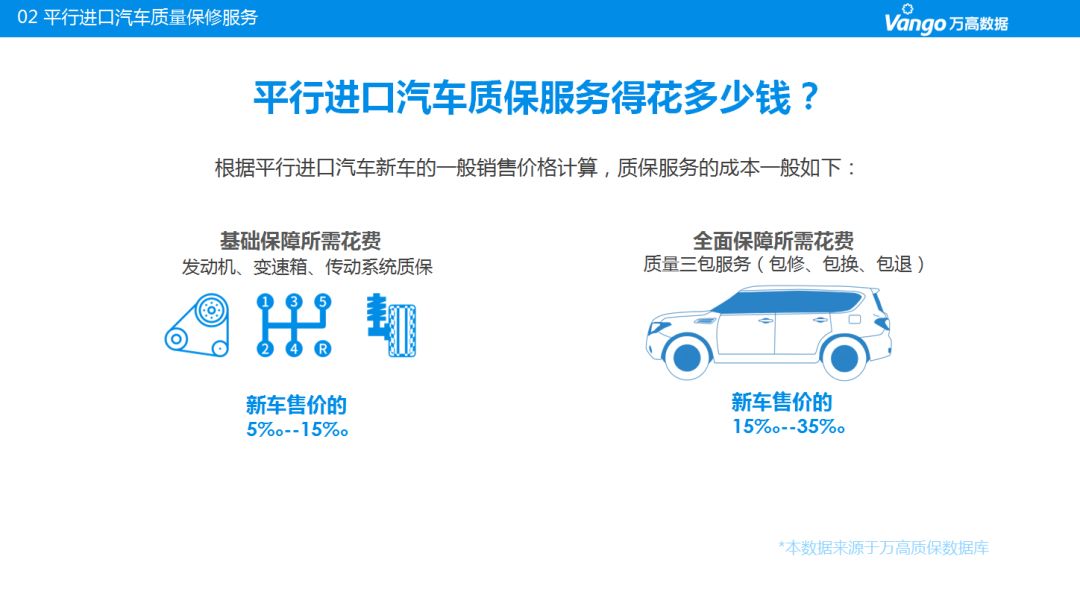 02 平行进口汽车质量保修服务

Vango 万高数据

平行进口汽车质保服务得花多少钱？

根据平行进口汽车新车的一般销售价格计算，质保服务的成本一般如下：

基础保障所需花费
发动机、变速箱、传动系统质保

1 3 5
2 4 R

新车售价的
5‰--15‰

全面保障所需花费
质量三包服务（包修、包换、包退）

新车售价的
15‰--35‰

*本数据来源于万高质保数据库